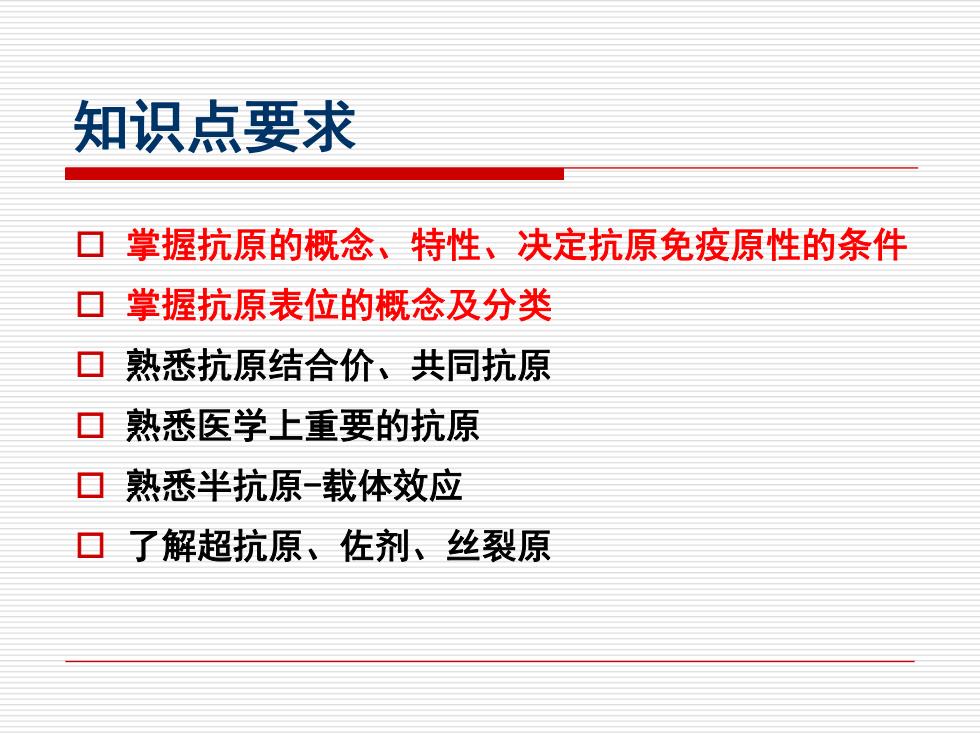 知识点要求

□ 掌握抗原的概念、特性、决定抗原免疫原性的条件
□ 掌握抗原表位的概念及分类
□ 熟悉抗原结合价、共同抗原
□ 熟悉医学上重要的抗原
□ 熟悉半抗原-载体效应
□ 了解超抗原、佐剂、丝裂原